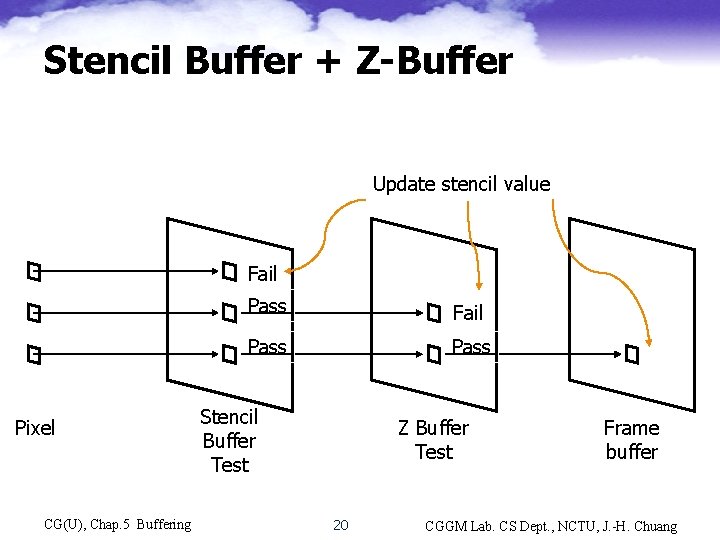 Stencil Buffer + Z-Buffer

Update stencil value

Fail

Pass

Pass

Fail

Pass

Pixel

Stencil Buffer Test

Z Buffer Test

Frame buffer

CG(U), Chap.5 Buffering

20

CGGM Lab. CS Dept., NCTU, J.-H. Chuang